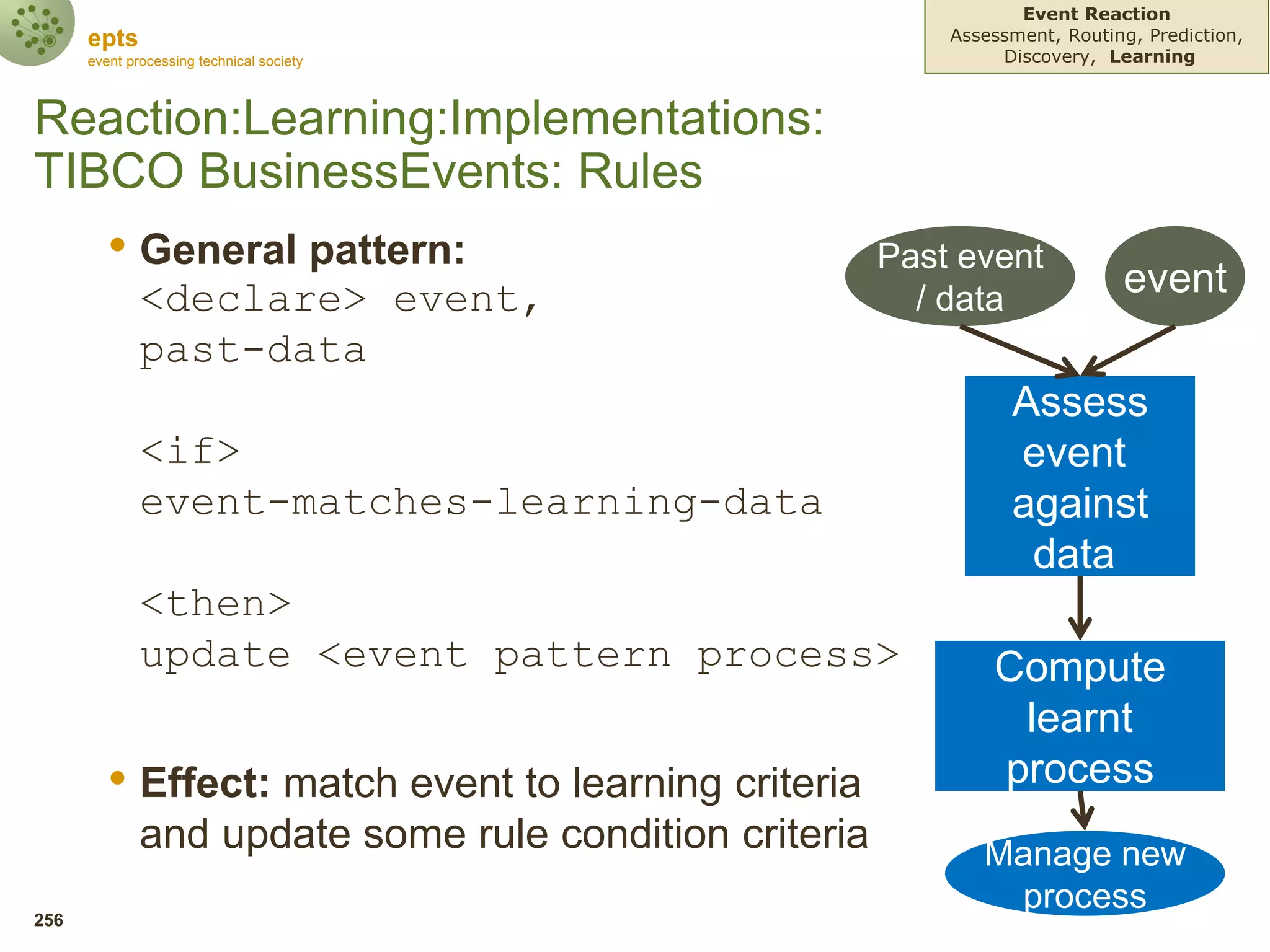 epts
event processing technical society

Event Reaction
Assessment, Routing, Prediction, Discovery, Learning

Reaction:Learning:Implementations: TIBCO BusinessEvents: Rules

• General pattern:
<declare> event, past-data

<if> event-matches-learning-data

<then> update <event pattern process>

• Effect: match event to learning criteria and update some rule condition criteria

Past event / data

event

Assess event against data

Compute learnt process

Manage new process

256